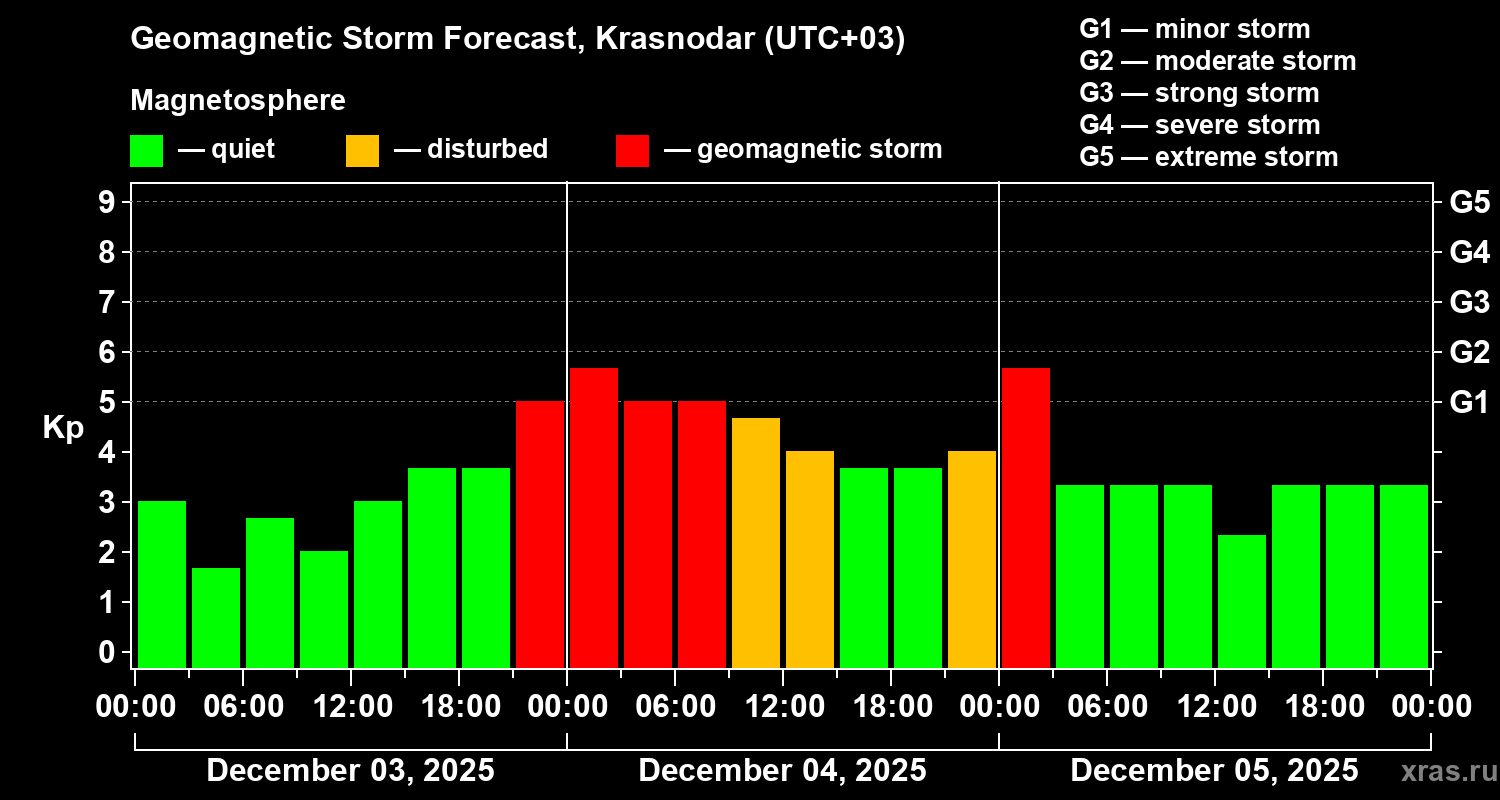 Geomagnetic Storm Forecast, Krasnodar (UTC+03)

Magnetosphere

— quiet — disturbed — geomagnetic storm

G1 — minor storm
G2 — moderate storm
G3 — strong storm
G4 — severe storm
G5 — extreme storm

Kp

9
8
7
6
5
4
3
2
1
0

G5
G4
G3
G2
G1

00:00 06:00 12:00 18:00 00:00 06:00 12:00 18:00 00:00 06:00 12:00 18:00 00:00

December 03, 2025
December 04, 2025
December 05, 2025

xras.ru